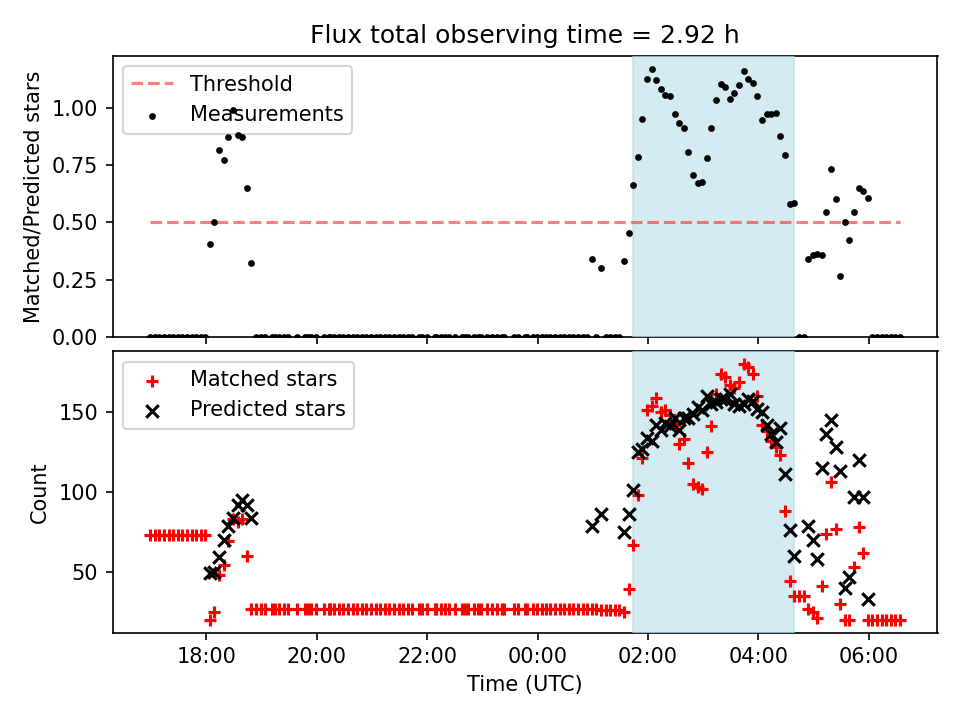 Flux total observing time = 2.92 h

Threshold
Measurements

Matched/Predicted stars

1.00
0.75
0.50
0.25
0.00

Matched stars
Predicted stars

Count

150
100
50

18:00
20:00
22:00
00:00
02:00
04:00
06:00

Time (UTC)